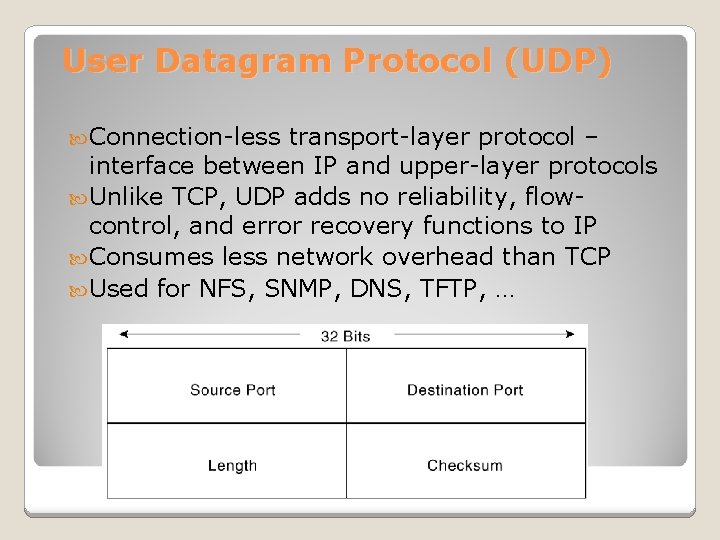 User Datagram Protocol (UDP)

Connection-less transport-layer protocol – interface between IP and upper-layer protocols
Unlike TCP, UDP adds no reliability, flow-control, and error recovery functions to IP
Consumes less network overhead than TCP
Used for NFS, SNMP, DNS, TFTP, …

32 Bits

| Source Port | Destination Port |
|---|---|
| Length | Checksum |